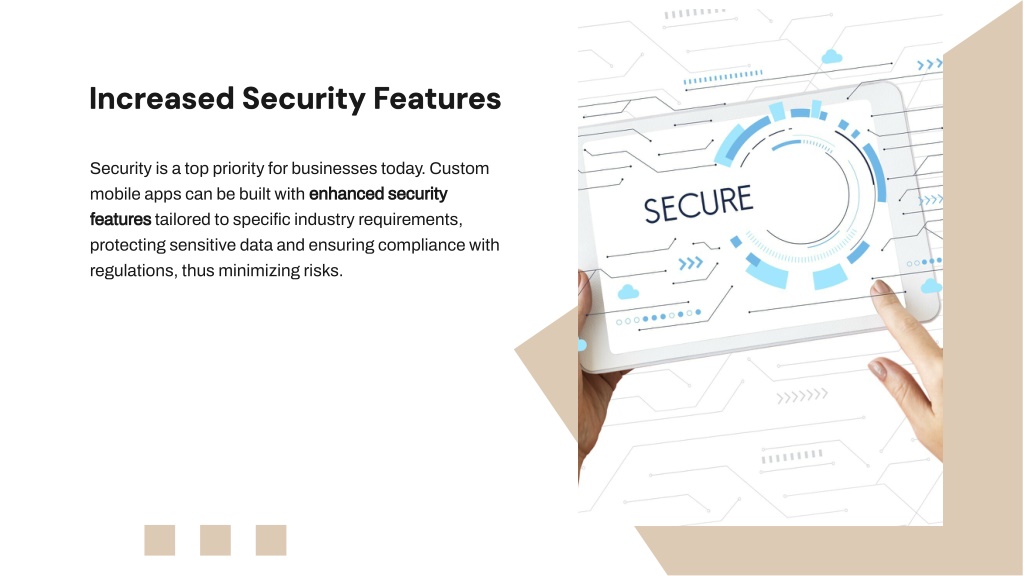 Increased Security Features

Security is a top priority for businesses today. Custom mobile apps can be built with enhanced security features tailored to specific industry requirements, protecting sensitive data and ensuring compliance with regulations, thus minimizing risks.

SECURE